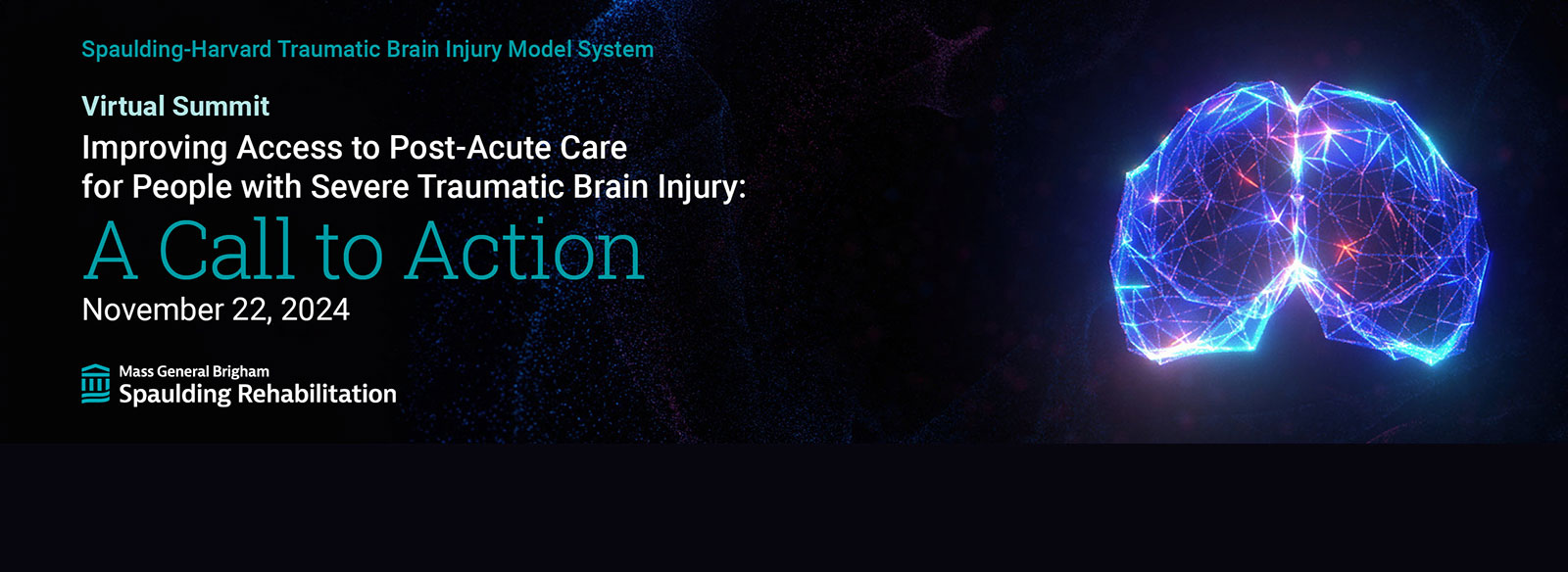 Spaulding-Harvard Traumatic Brain Injury Model System

Virtual Summit
Improving Access to Post-Acute Care for People with Severe Traumatic Brain Injury:
A Call to Action
November 22, 2024

Mass General Brigham
Spaulding Rehabilitation